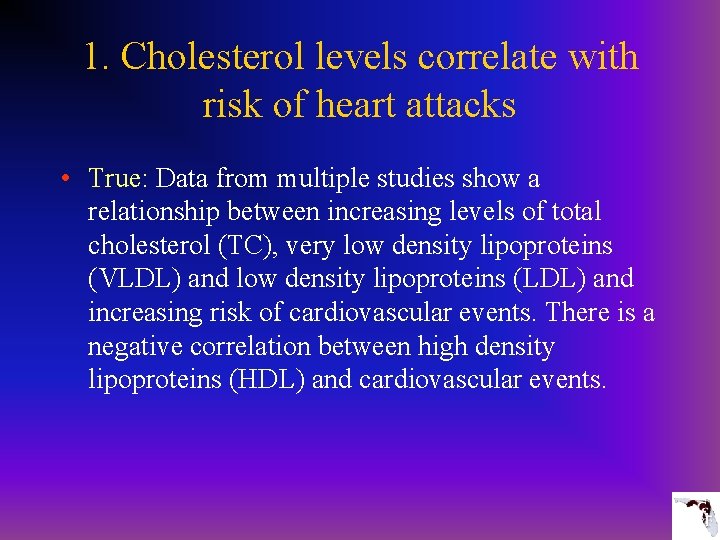 1. Cholesterol levels correlate with risk of heart attacks

• True: Data from multiple studies show a relationship between increasing levels of total cholesterol (TC), very low density lipoproteins (VLDL) and low density lipoproteins (LDL) and increasing risk of cardiovascular events. There is a negative correlation between high density lipoproteins (HDL) and cardiovascular events.